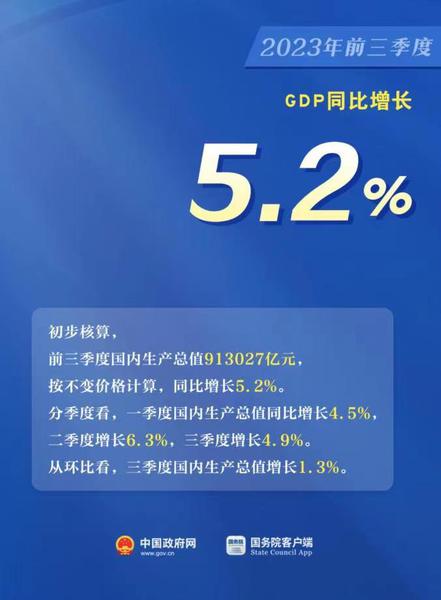 2023年前三季度

GDP同比增长

5.2%

初步核算，
前三季度国内生产总值913027亿元，
按不变价格计算，同比增长5.2%。
分季度看，一季度国内生产总值同比增长4.5%，
二季度增长6.3%，三季度增长4.9%。
从环比看，三季度国内生产总值增长1.3%。

中国政府网
www.gov.cn

国务院客户端
State Council App